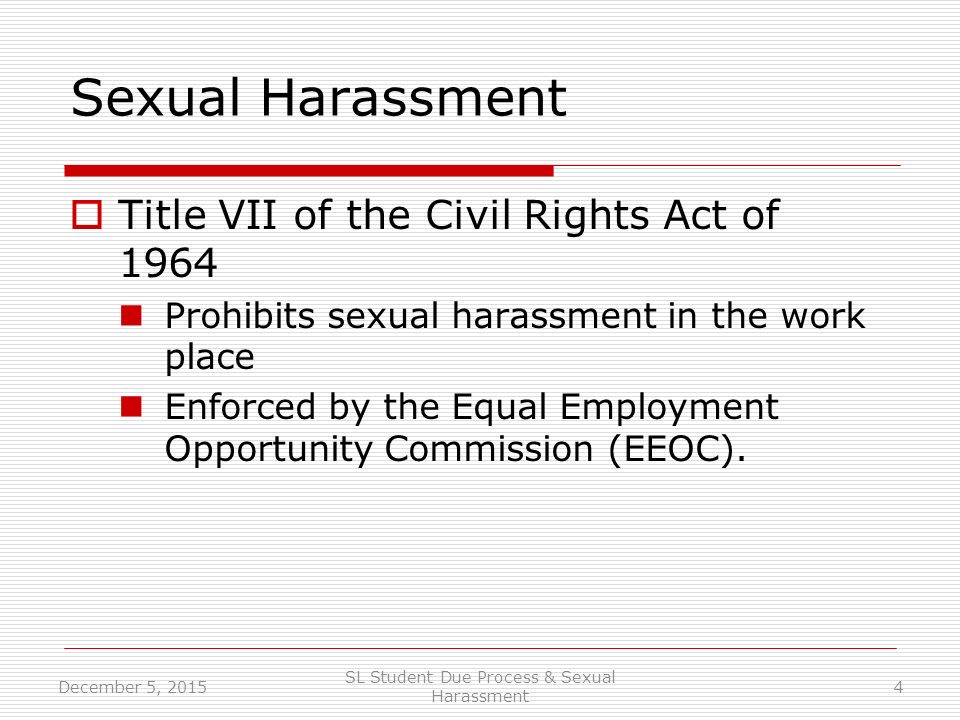 Sexual Harassment

Title VII of the Civil Rights Act of 1964

Prohibits sexual harassment in the work place

Enforced by the Equal Employment Opportunity Commission (EEOC).

December 5, 2015

SL Student Due Process & Sexual Harassment

4